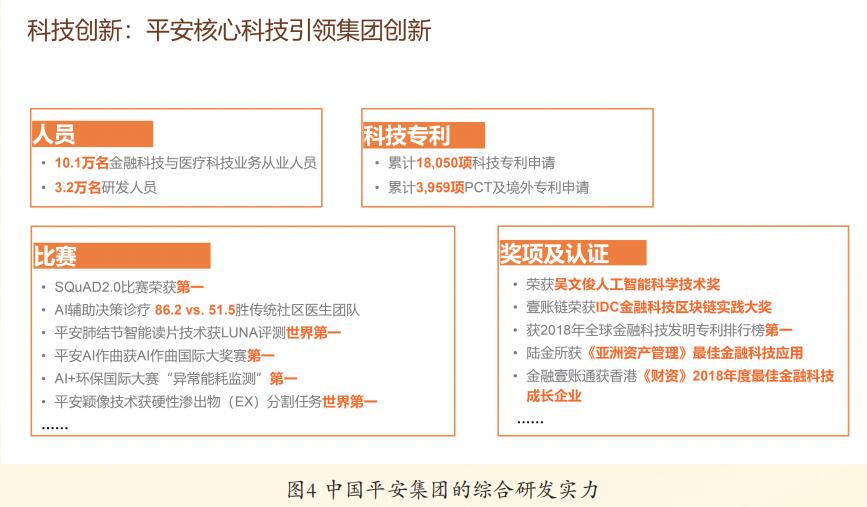 科技创新：平安核心科技引领集团创新

人员
• 10.1万名金融科技与医疗科技业务从业人员
• 3.2万名研发人员

科技专利
• 累计18,050项科技专利申请
• 累计3,959项PCT及境外专利申请

比赛
• SQuAD2.0比赛荣获第一
• AI辅助决策诊疗 86.2 vs. 51.5胜传统社区医生团队
• 平安肺结节智能读片技术获LUNA评测世界第一
• 平安AI作曲获AI作曲国际大奖赛第一
• AI+环保国际大赛“异常能耗监测”第一
• 平安颖像技术获硬性渗出物（EX）分割任务世界第一
……

奖项及认证
• 荣获吴文俊人工智能科学技术奖
• 壹账链荣获IDC金融科技区块链实践大奖
• 获2018年全球金融科技发明专利排行榜第一
• 陆金所获《亚洲资产管理》最佳金融科技应用
• 金融壹账通获香港《财资》2018年度最佳金融科技成长企业
……

图4 中国平安集团的综合研发实力